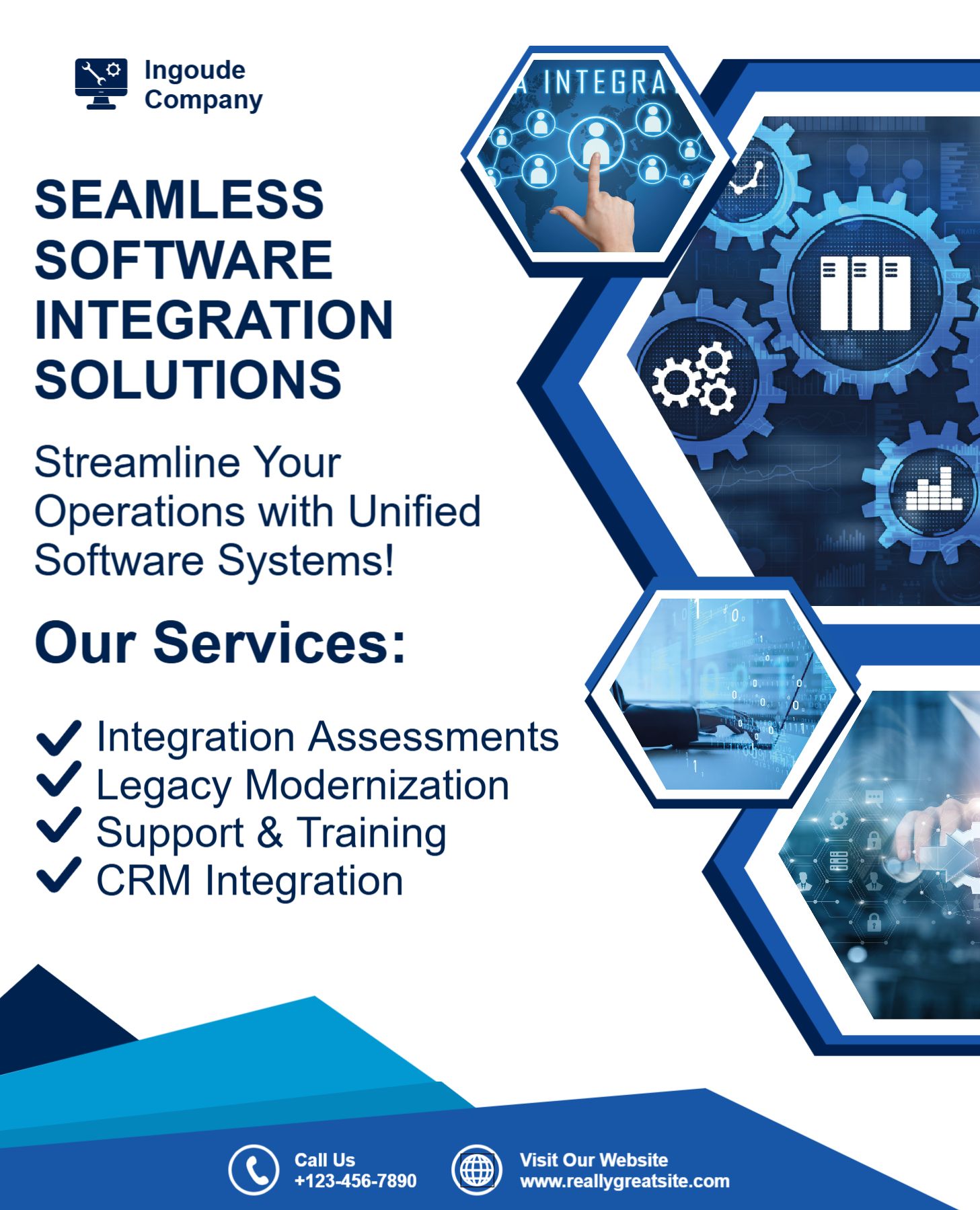 Ingoude Company

A INTEGRA

SEAMLESS SOFTWARE INTEGRATION SOLUTIONS

Streamline Your Operations with Unified Software Systems!

Our Services:

Integration Assessments
Legacy Modernization
Support & Training
CRM Integration

Call Us
+123-456-7890

Visit Our Website
www.reallygreatsite.com